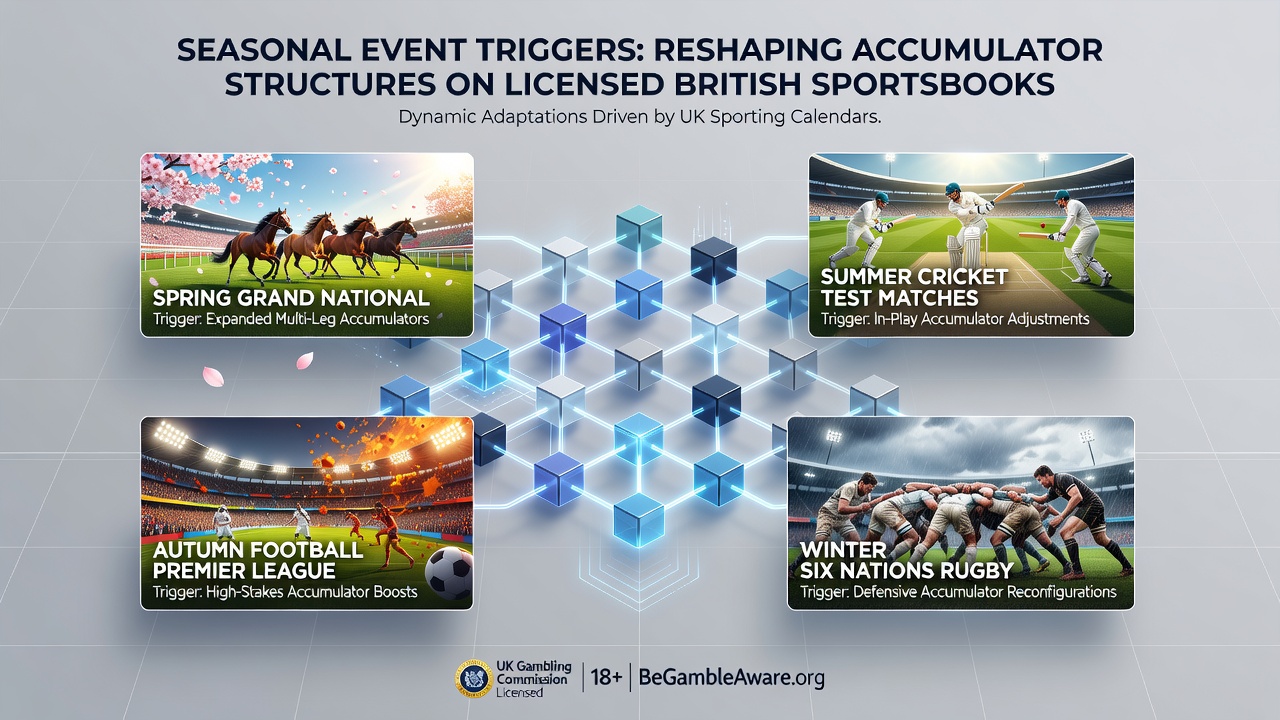 SEASONAL EVENT TRIGGERS: RESHAPING ACCUMULATOR STRUCTURES ON LICENSED BRITISH SPORTSBOOKS

Dynamic Adaptations Driven by UK Sporting Calendars.

SPRING GRAND NATIONAL
Trigger: Expanded Multi-Leg Accumulators

SUMMER CRICKET TEST MATCHES
Trigger: In-Play Accumulator Adjustments

AUTUMN FOOTBALL PREMIER LEAGUE
Trigger: High-Stakes Accumulator Boosts

WINTER SIX NATIONS RUGBY
Trigger: Defensive Accumulator Reconfigurations

UK Gambling Commission Licensed | 18+ | BeGambleAware.org